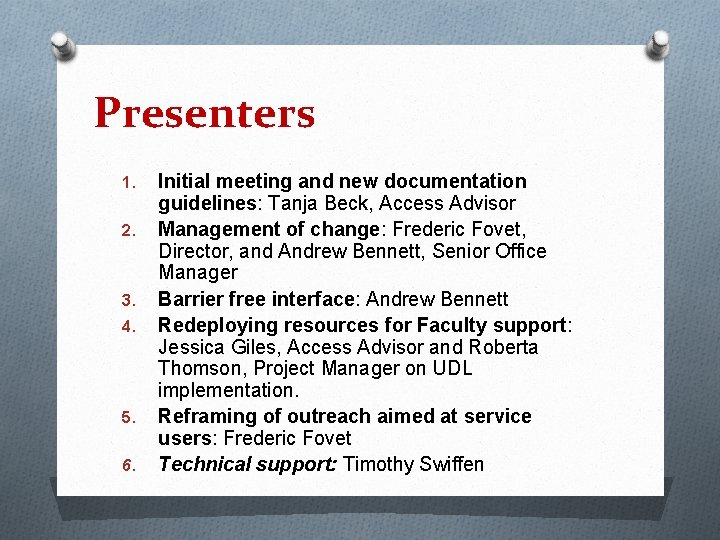 Presenters

1. Initial meeting and new documentation guidelines: Tanja Beck, Access Advisor
2. Management of change: Frederic Fovet, Director, and Andrew Bennett, Senior Office Manager
3. Barrier free interface: Andrew Bennett
4. Redeploying resources for Faculty support: Jessica Giles, Access Advisor and Roberta Thomson, Project Manager on UDL implementation.
5. Reframing of outreach aimed at service users: Frederic Fovet
6. Technical support: Timothy Swiffen